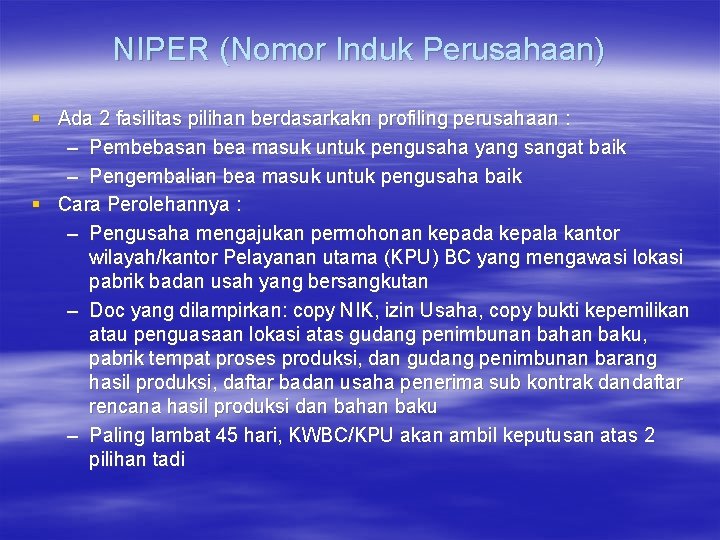 NIPER (Nomor Induk Perusahaan)

▪ Ada 2 fasilitas pilihan berdasarkakn profiling perusahaan :
– Pembebasan bea masuk untuk pengusaha yang sangat baik
– Pengembalian bea masuk untuk pengusaha baik

▪ Cara Perolehannya :
– Pengusaha mengajukan permohonan kepada kepala kantor wilayah/kantor Pelayanan utama (KPU) BC yang mengawasi lokasi pabrik badan usah yang bersangkutan
– Doc yang dilampirkan: copy NIK, izin Usaha, copy bukti kepemilikan atau penguasaan lokasi atas gudang penimbunan bahan baku, pabrik tempat proses produksi, dan gudang penimbunan barang hasil produksi, daftar badan usaha penerima sub kontrak dandaftar rencana hasil produksi dan bahan baku
– Paling lambat 45 hari, KWBC/KPU akan ambil keputusan atas 2 pilihan tadi